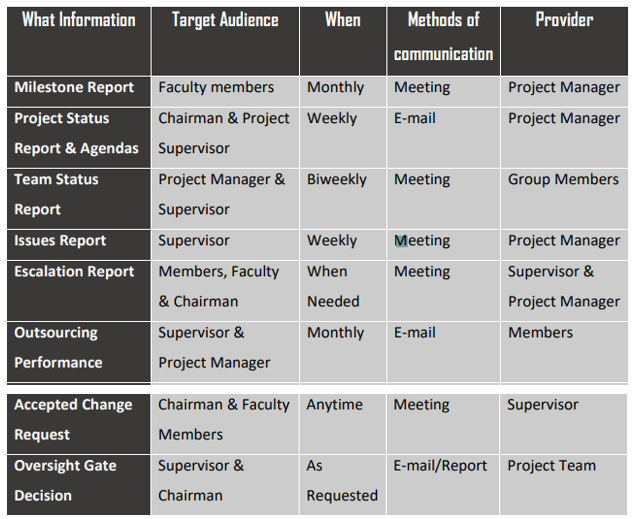 | What Information | Target Audience | When | Methods of communication | Provider |
|---|---|---|---|---|
| Milestone Report | Faculty members | Monthly | Meeting | Project Manager |
| Project Status Report & Agendas | Chairman & Project Supervisor | Weekly | E-mail | Project Manager |
| Team Status Report | Project Manager & Supervisor | Biweekly | Meeting | Group Members |
| Issues Report | Supervisor | Weekly | Meeting | Project Manager |
| Escalation Report | Members, Faculty & Chairman | When Needed | Meeting | Supervisor & Project Manager |
| Outsourcing Performance | Supervisor & Project Manager | Monthly | E-mail | Members |
| Accepted Change Request | Chairman & Faculty Members | Anytime | Meeting | Supervisor |
| Oversight Gate Decision | Supervisor & Chairman | As Requested | E-mail/Report | Project Team |